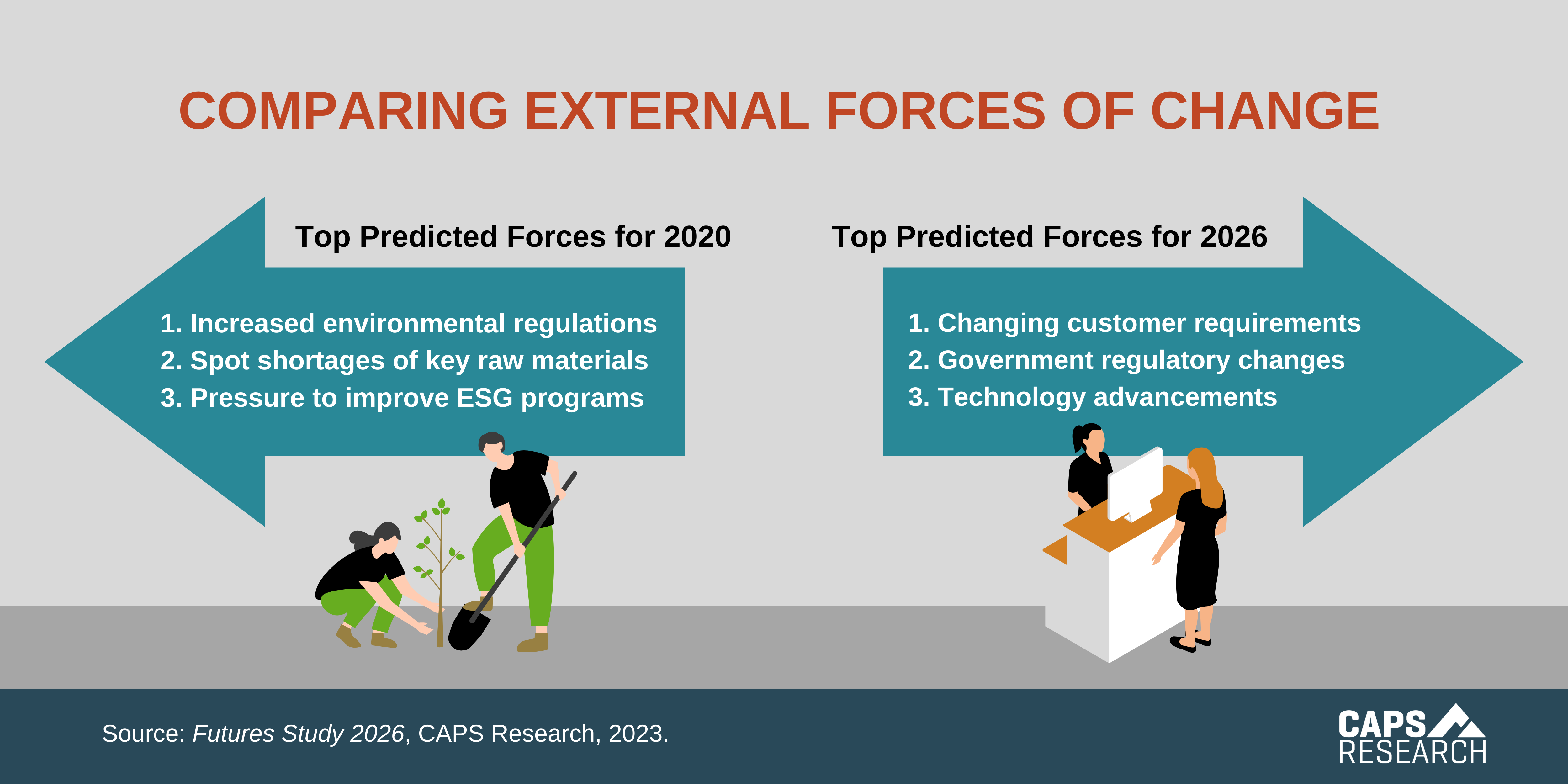 COMPARING EXTERNAL FORCES OF CHANGE

Top Predicted Forces for 2020

1. Increased environmental regulations
2. Spot shortages of key raw materials
3. Pressure to improve ESG programs

Top Predicted Forces for 2026

1. Changing customer requirements
2. Government regulatory changes
3. Technology advancements

Source: Futures Study 2026, CAPS Research, 2023.

CAPS RESEARCH